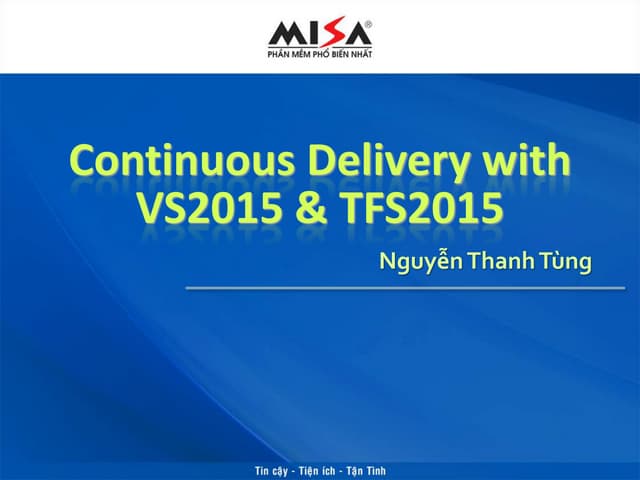 MISA®
PHẦN MỀM PHỔ BIẾN NHẤT

Continuous Delivery with VS2015 & TFS2015

Nguyễn Thanh Tùng

Tin cậy - Tiện ích - Tận Tình